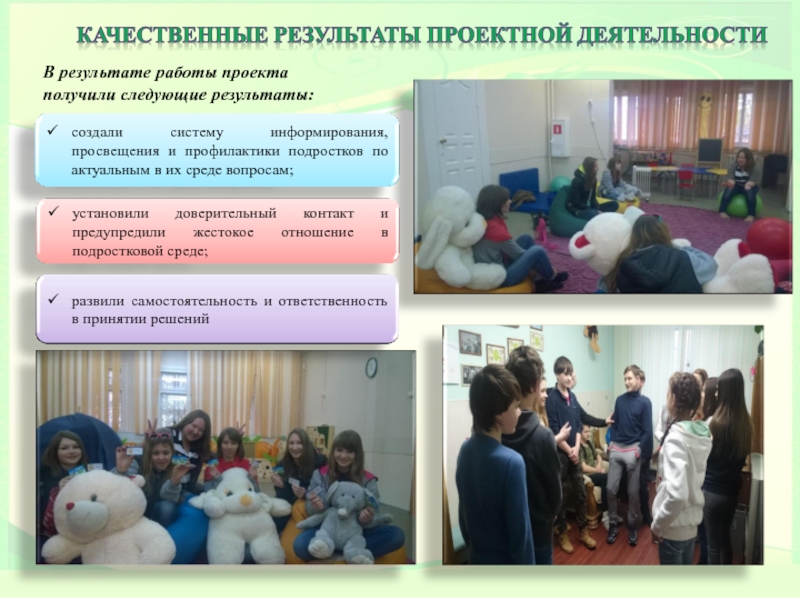 КАЧЕСТВЕННЫЕ РЕЗУЛЬТАТЫ ПРОЕКТНОЙ ДЕЯТЕЛЬНОСТИ

В результате работы проекта получили следующие результаты:

✓ создали систему информирования, просвещения и профилактики подростков по актуальным в их среде вопросам;

✓ установили доверительный контакт и предупредили жестокое отношение в подростковой среде;

✓ развили самостоятельность и ответственность в принятии решений